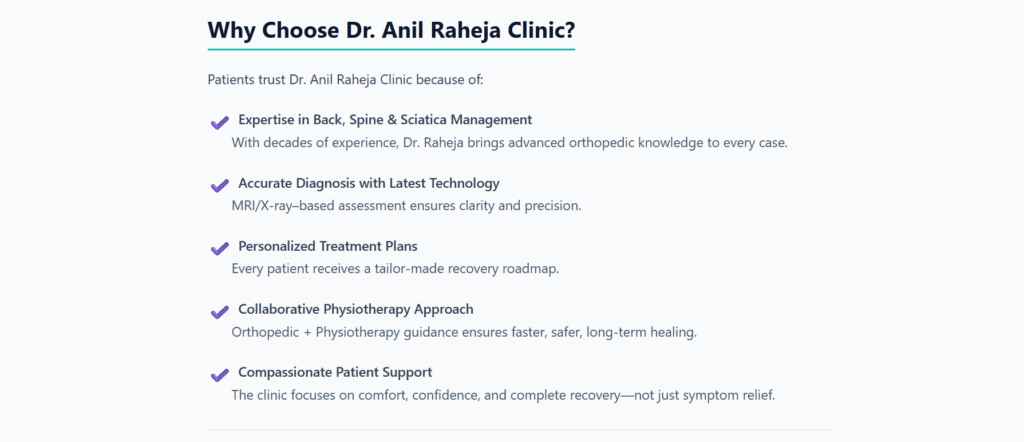 Why Choose Dr. Anil Raheja Clinic?

Patients trust Dr. Anil Raheja Clinic because of:

Expertise in Back, Spine & Sciatica Management
With decades of experience, Dr. Raheja brings advanced orthopedic knowledge to every case.

Accurate Diagnosis with Latest Technology
MRI/X-ray–based assessment ensures clarity and precision.

Personalized Treatment Plans
Every patient receives a tailor-made recovery roadmap.

Collaborative Physiotherapy Approach
Orthopedic + Physiotherapy guidance ensures faster, safer, long-term healing.

Compassionate Patient Support
The clinic focuses on comfort, confidence, and complete recovery—not just symptom relief.